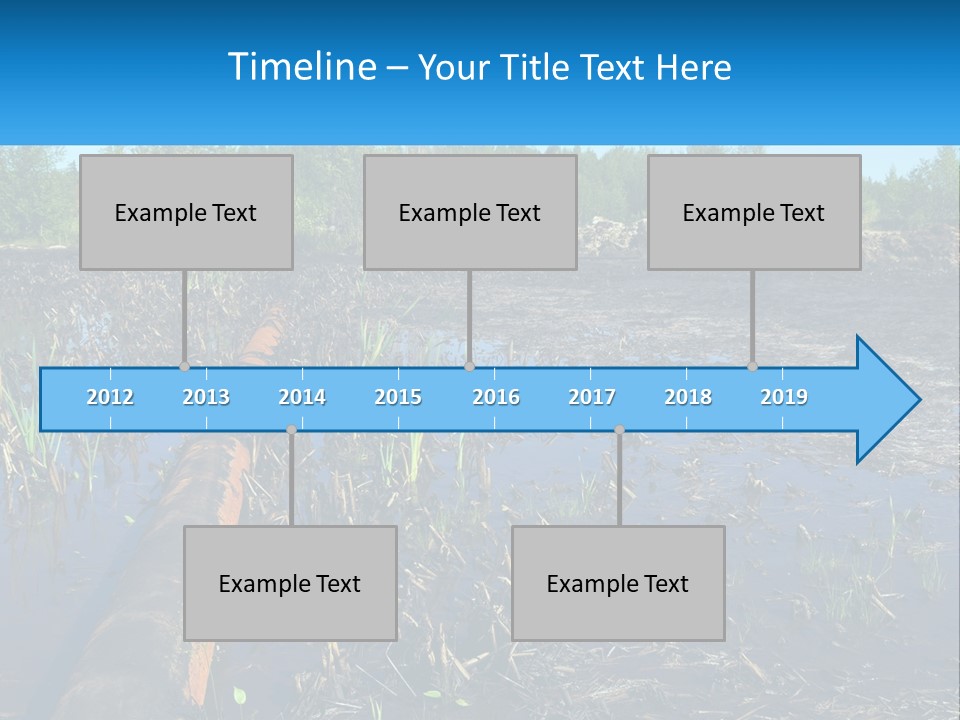 Timeline – Your Title Text Here

Example Text

Example Text

Example Text

2012 2013 2014 2015 2016 2017 2018 2019

Example Text

Example Text